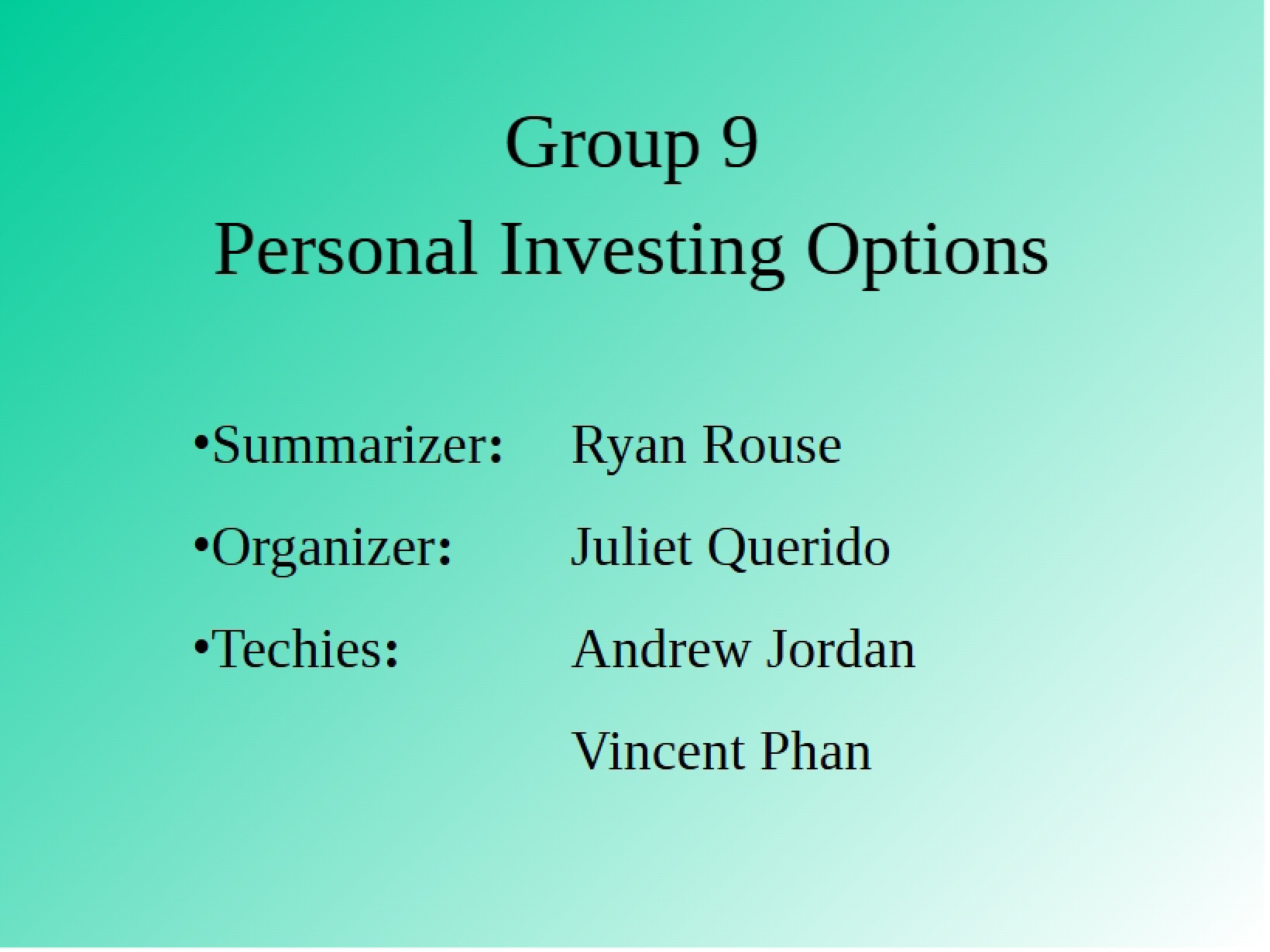 Group 9
Personal Investing Options

•Summarizer: Ryan Rouse
•Organizer: Juliet Querido
•Techies: Andrew Jordan
Vincent Phan